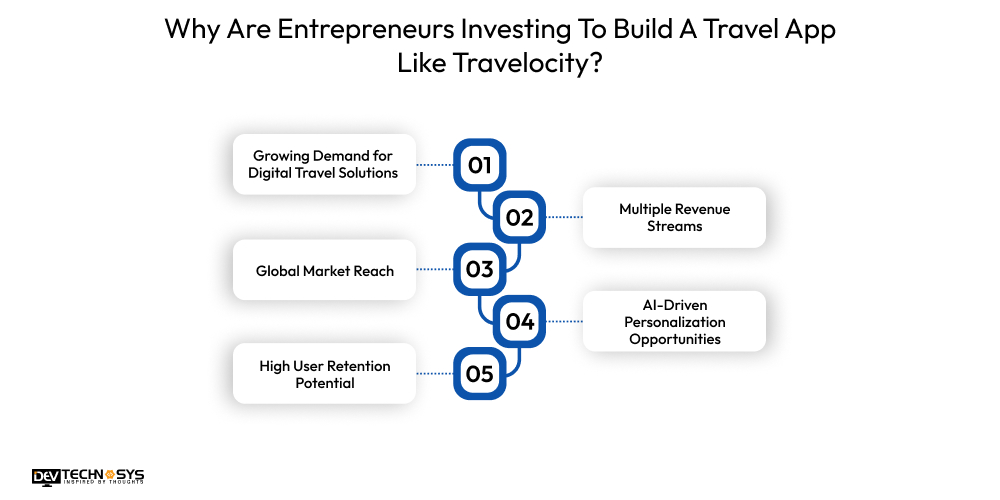 Why Are Entrepreneurs Investing To Build A Travel App Like Travelocity?

Growing Demand for Digital Travel Solutions

01

02

Multiple Revenue Streams

Global Market Reach

03

04

AI-Driven Personalization Opportunities

High User Retention Potential

05

DEV TECHNOSYS
INSPIRED BY THOUGHTS